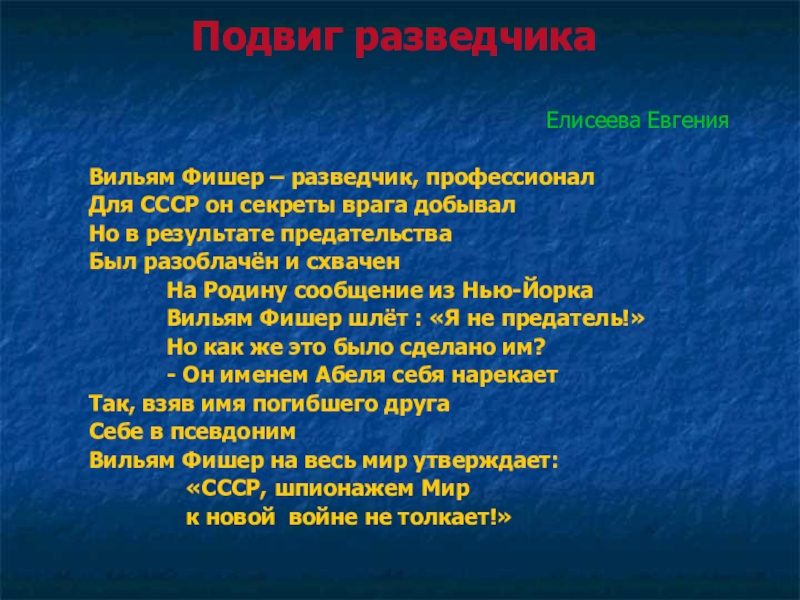 Подвиг разведчика

Елисеева Евгения

Вильям Фишер – разведчик, профессионал
Для СССР он секреты врага добывал
Но в результате предательства
Был разоблачён и схвачен
На Родину сообщение из Нью-Йорка
Вильям Фишер шлёт : «Я не предатель!»
Но как же это было сделано им?
- Он именем Абеля себя нарекает
Так, взяв имя погибшего друга
Себе в псевдоним
Вильям Фишер на весь мир утверждает:
«СССР, шпионажем Мир
к новой войне не толкает!»